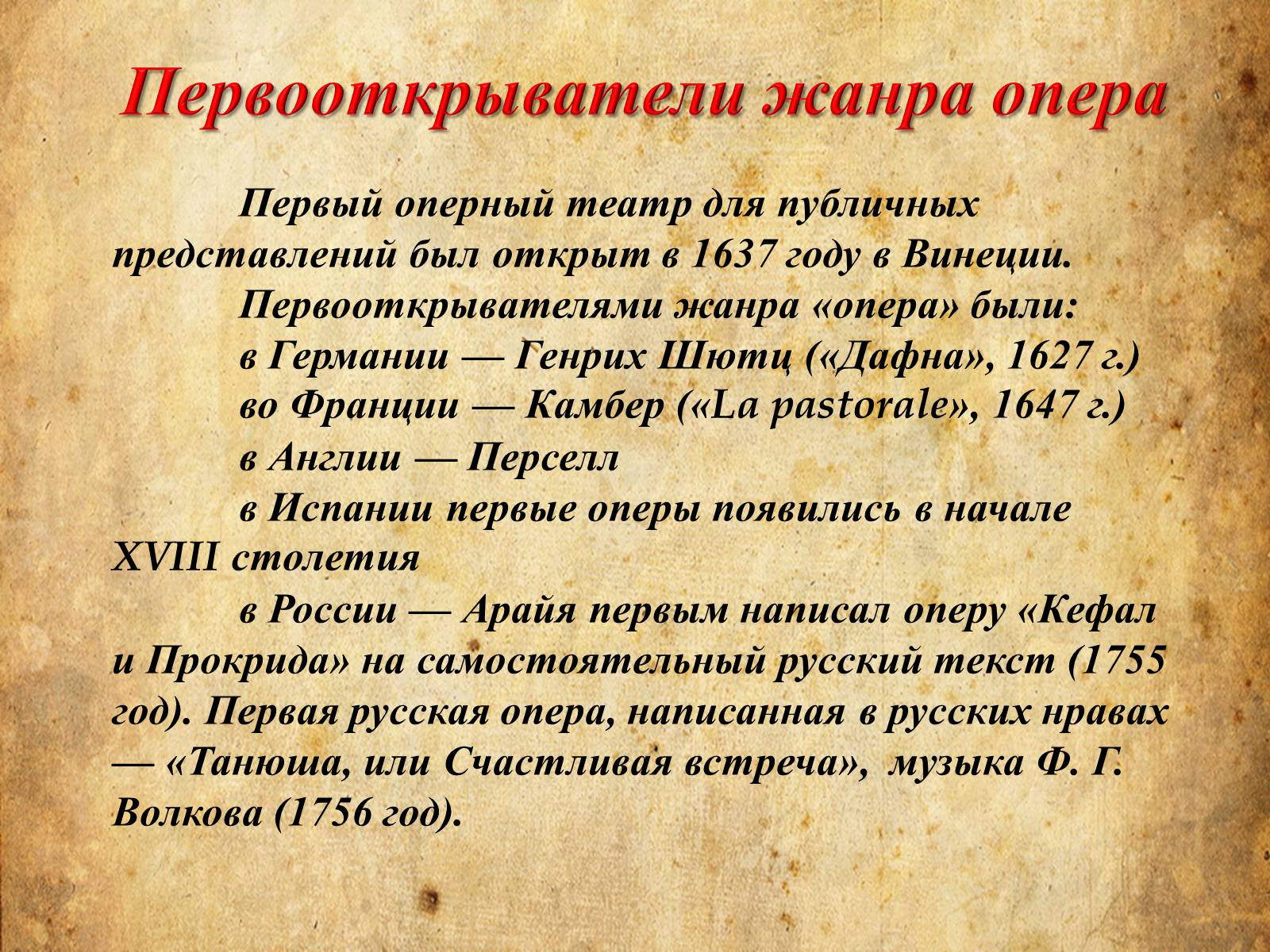 Первооткрыватели жанра опера

Первый оперный театр для публичных представлений был открыт в 1637 году в Винеции.

Первооткрывателями жанра «опера» были:

в Германии — Генрих Шютц («Дафна», 1627 г.)

во Франции — Камбер («La pastorale», 1647 г.)

в Англии — Перселл

в Испании первые оперы появились в начале XVIII столетия

в России — Арайя первым написал оперу «Кефал и Прокрида» на самостоятельный русский текст (1755 год). Первая русская опера, написанная в русских нравах — «Танюша, или Счастливая встреча», музыка Ф. Г. Волкова (1756 год).